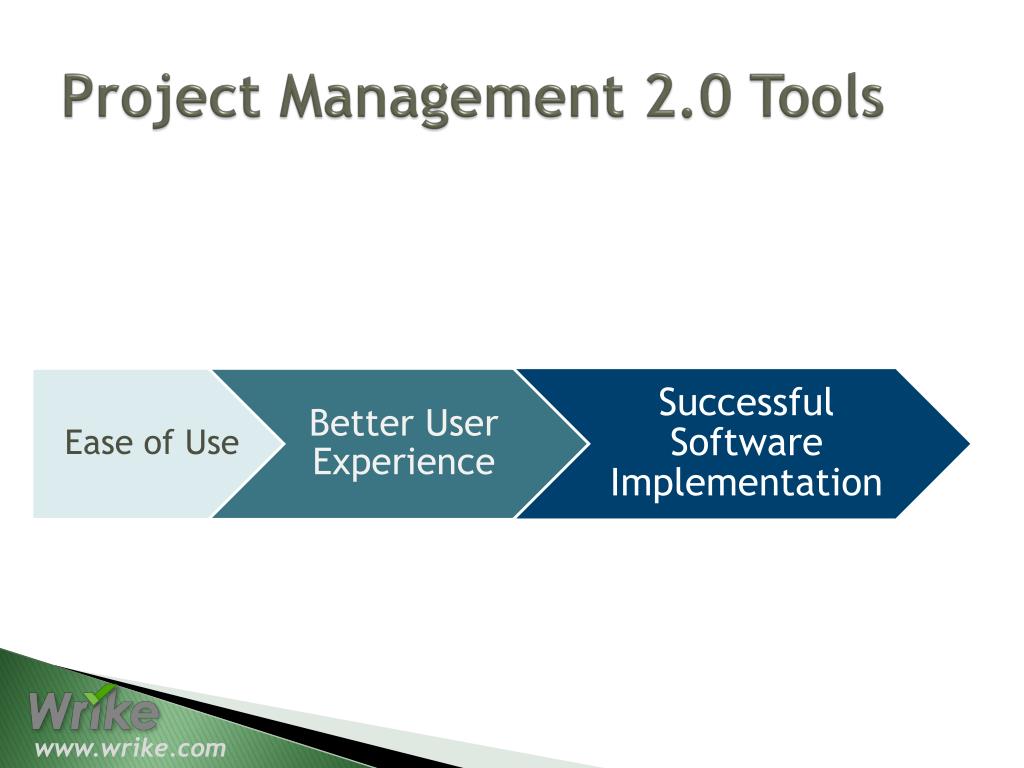 Project Management 2.0 Tools

Ease of Use

Better User Experience

Successful Software Implementation

Wrike
www.wrike.com